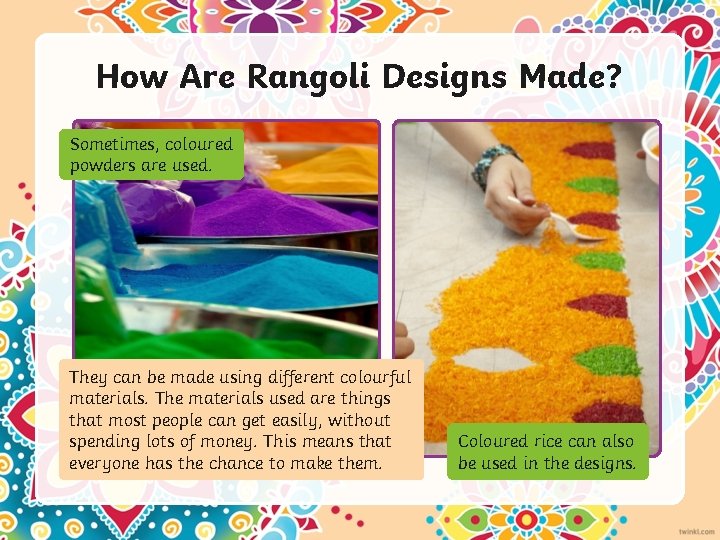 How Are Rangoli Designs Made?

Sometimes, coloured powders are used.

They can be made using different colourful materials. The materials used are things that most people can get easily, without spending lots of money. This means that everyone has the chance to make them.

Coloured rice can also be used in the designs.

twinkl.com